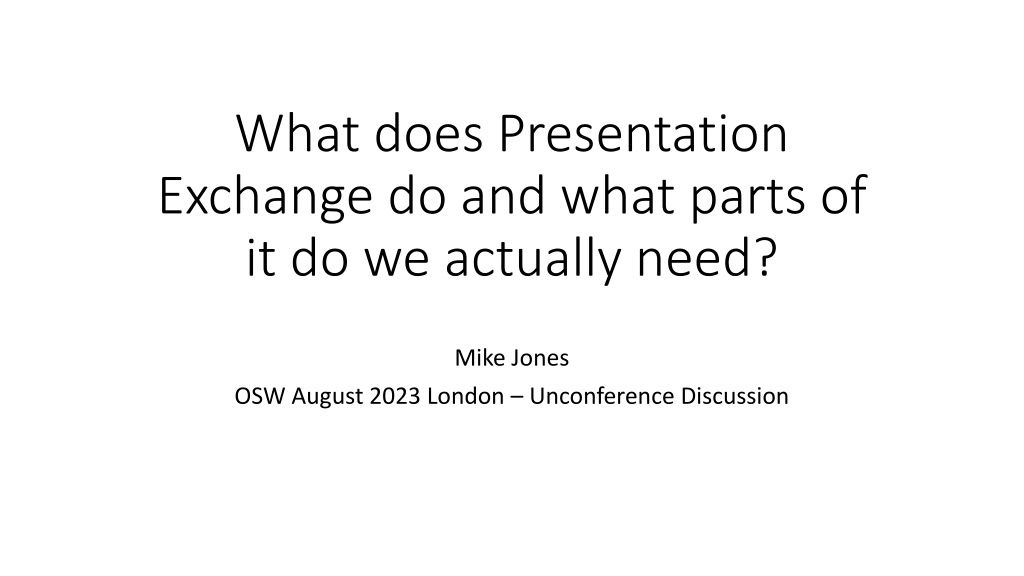 What does Presentation Exchange do and what parts of it do we actually need?

Mike Jones

OSW August 2023 London – Unconference Discussion